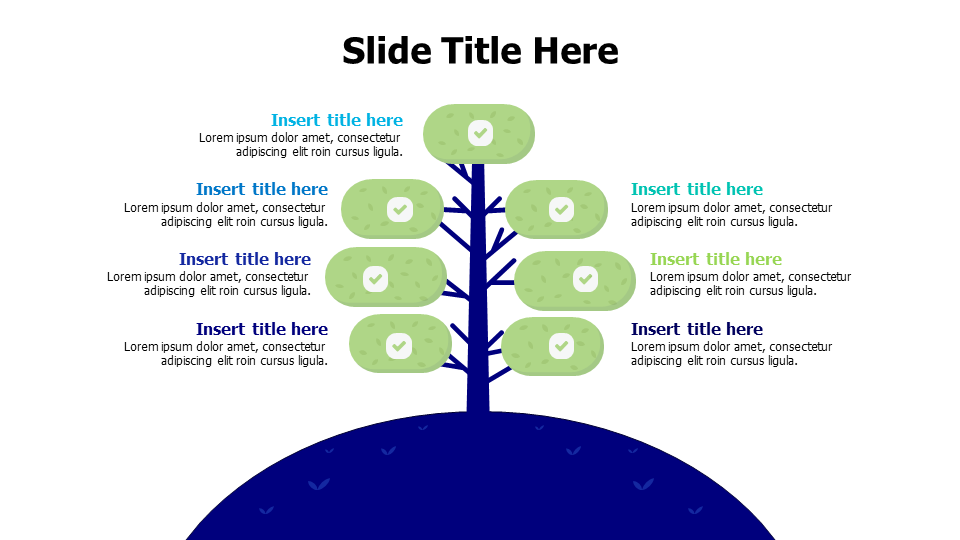 Slide Title Here

Insert title here
Lorem ipsum dolor amet, consectetur adipiscing elit roin cursus ligula.

Insert title here
Lorem ipsum dolor amet, consectetur adipiscing elit roin cursus ligula.

Insert title here
Lorem ipsum dolor amet, consectetur adipiscing elit roin cursus ligula.

Insert title here
Lorem ipsum dolor amet, consectetur adipiscing elit roin cursus ligula.

Insert title here
Lorem ipsum dolor amet, consectetur adipiscing elit roin cursus ligula.

Insert title here
Lorem ipsum dolor amet, consectetur adipiscing elit roin cursus ligula.

Insert title here
Lorem ipsum dolor amet, consectetur adipiscing elit roin cursus ligula.